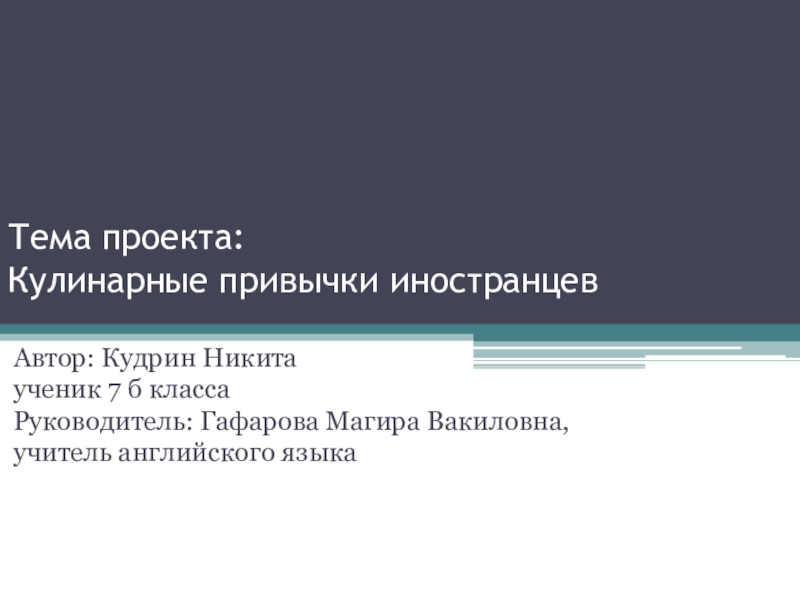 Тема проекта:
Кулинарные привычки иностранцев

Автор: Кудрин Никита
ученик 7 б класса
Руководитель: Гафарова Магира Вакиловна,
учитель английского языка